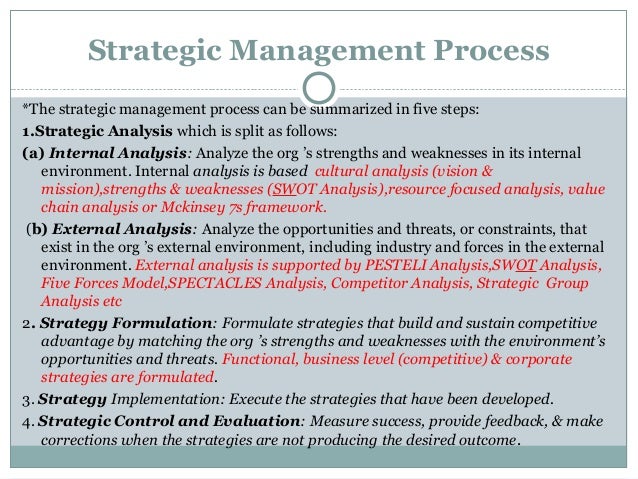 Strategic Management Process

*The strategic management process can be summarized in five steps:

1.Strategic Analysis which is split as follows:

(a) Internal Analysis: Analyze the org 's strengths and weaknesses in its internal environment. Internal analysis is based cultural analysis (vision & mission),strengths & weaknesses (SWOT Analysis),resource focused analysis, value chain analysis or Mckinsey 7s framework.

(b) External Analysis: Analyze the opportunities and threats, or constraints, that exist in the org 's external environment, including industry and forces in the external environment. External analysis is supported by PESTELI Analysis,SWOT Analysis, Five Forces Model,SPECTACLES Analysis, Competitor Analysis, Strategic Group Analysis etc

2. Strategy Formulation: Formulate strategies that build and sustain competitive advantage by matching the org 's strengths and weaknesses with the environment's opportunities and threats. Functional, business level (competitive) & corporate strategies are formulated.

3. Strategy Implementation: Execute the strategies that have been developed.

4. Strategic Control and Evaluation: Measure success, provide feedback, & make corrections when the strategies are not producing the desired outcome.